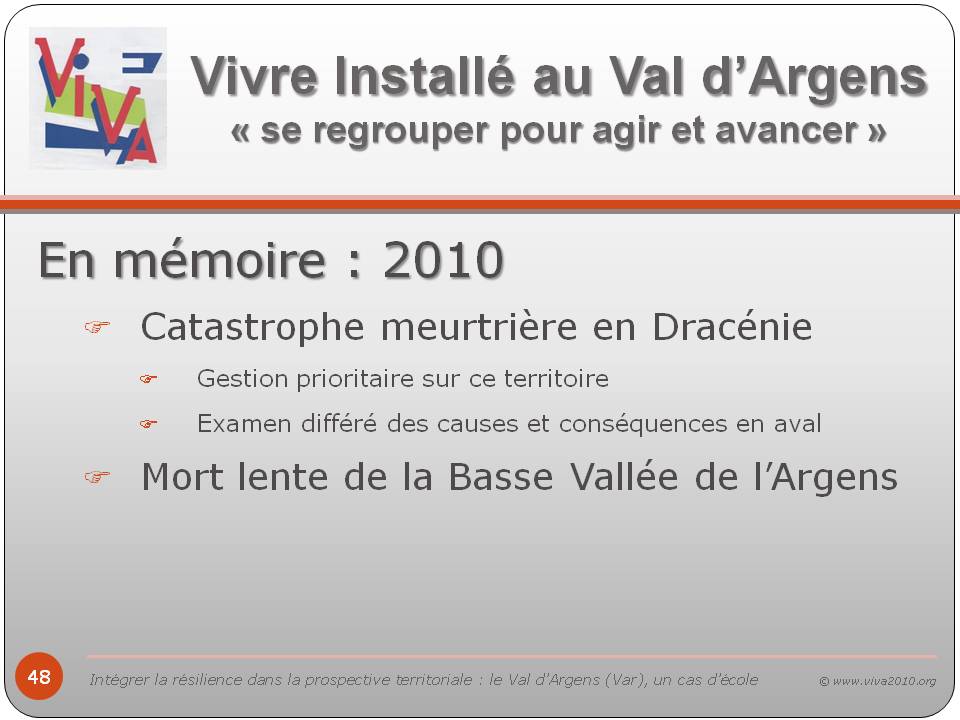 VIVA

Vivre Installé au Val d'Argens
« se regrouper pour agir et avancer »

En mémoire : 2010

Catastrophe meurtrière en Dracénie

Gestion prioritaire sur ce territoire

Examen différé des causes et conséquences en aval

Mort lente de la Basse Vallée de l'Argens

48

Intégrer la résilience dans la prospective territoriale : le Val d'Argens (Var), un cas d'école

© www.viva2010.org